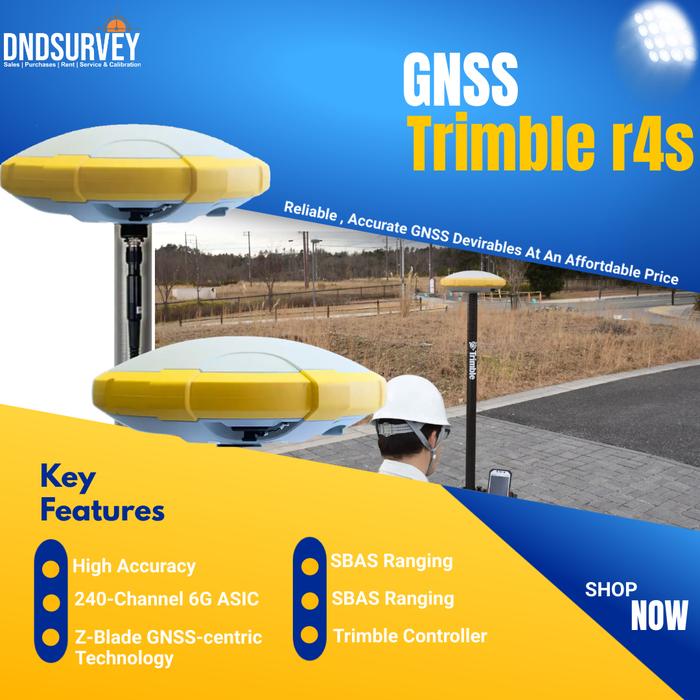 DNDSURVEY
Sales | Purchases | Rent | Service & Calibration

GNSS
Trimble r4s

Reliable , Accurate GNSS Devirables At An Affortdable Price

Trimble

Key
Features

High Accuracy
240-Channel 6G ASIC
Z-Blade GNSS-centric Technology

SBAS Ranging
SBAS Ranging
Trimble Controller

SHOP
NOW